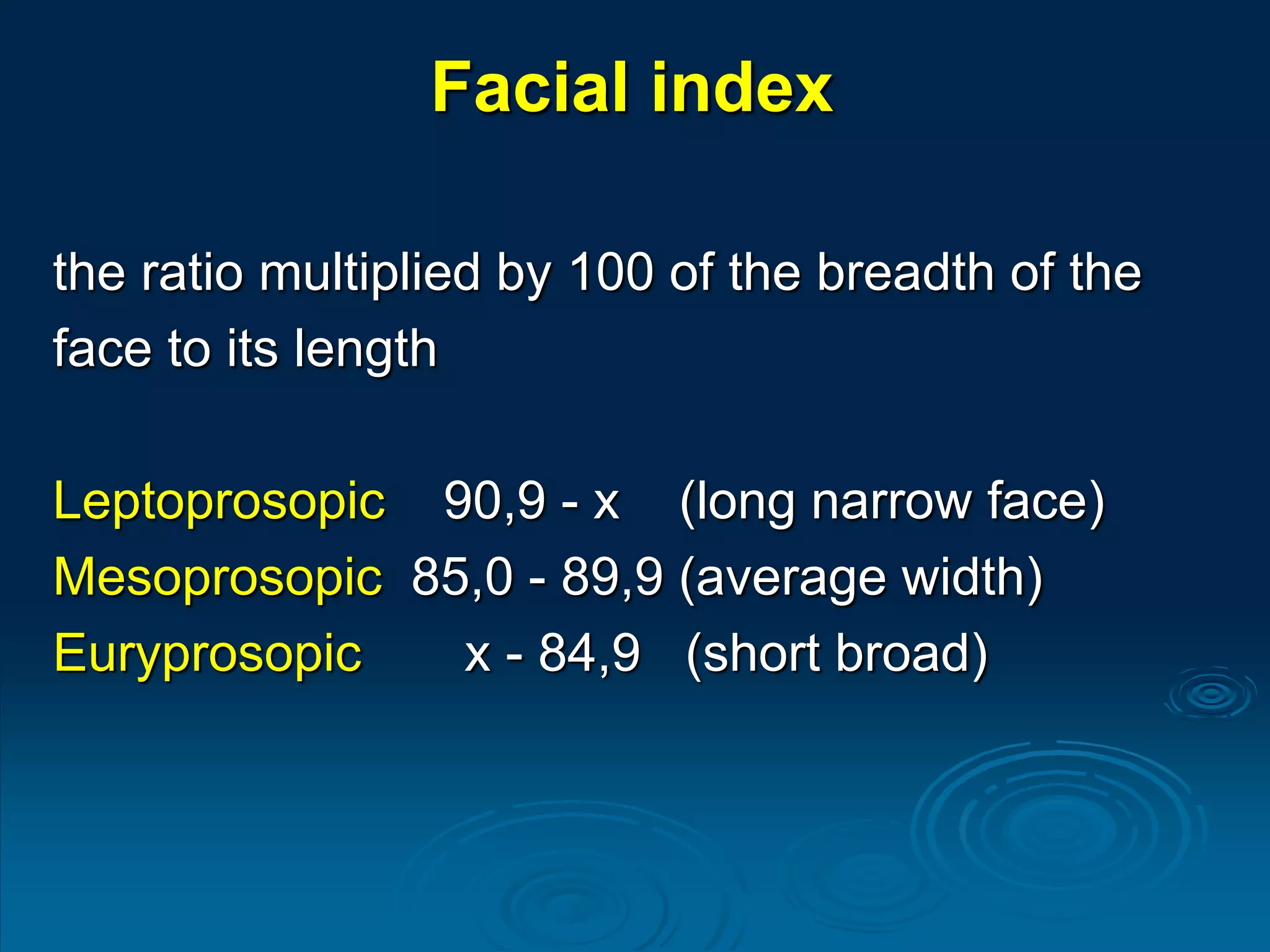 Facial index

the ratio multiplied by 100 of the breadth of the face to its length

Leptoprosopic 90,9 - x (long narrow face)
Mesoprosopic 85,0 - 89,9 (average width)
Euryprosopic x - 84,9 (short broad)